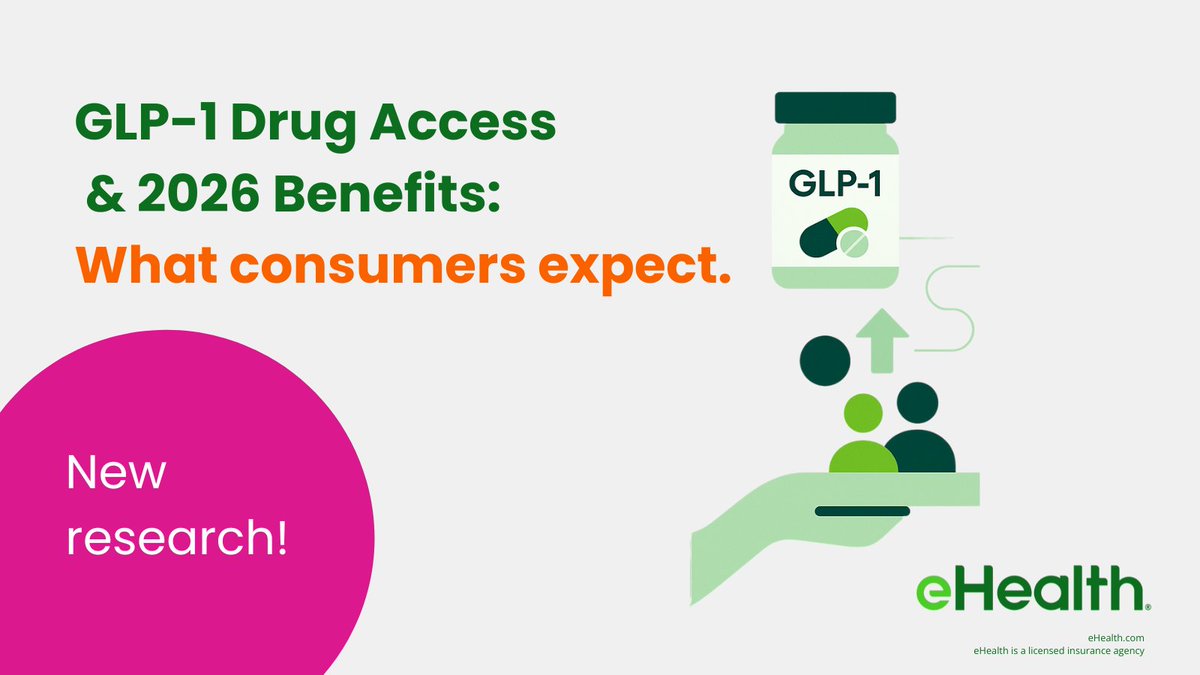 GLP-1 Drug Access
& 2026 Benefits:
What consumers expect.

GLP-1

New research!

eHealth®

eHealth.com
eHealth is a licensed insurance agency